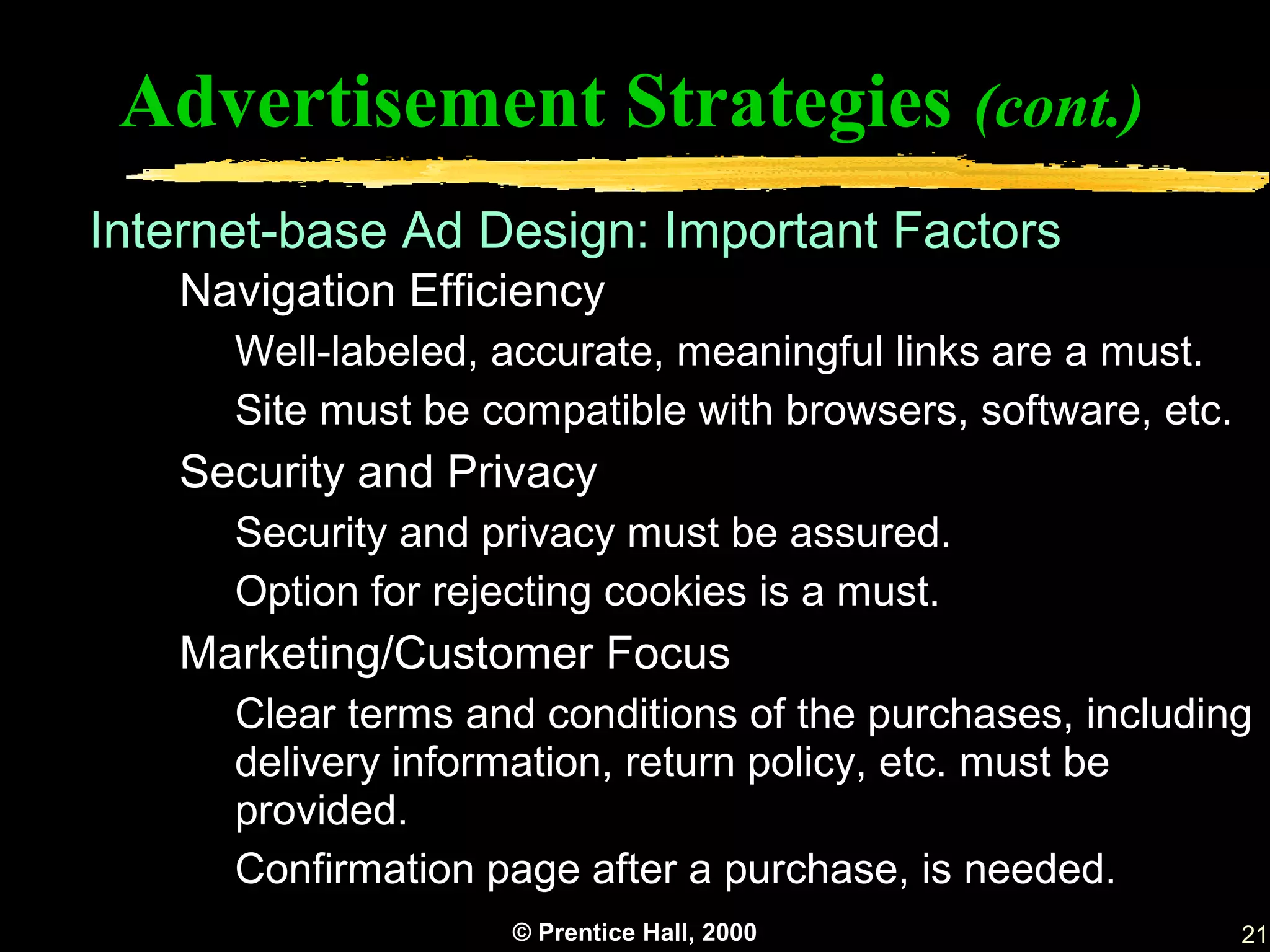 Advertisement Strategies (cont.)

Internet-base Ad Design: Important Factors

Navigation Efficiency

Well-labeled, accurate, meaningful links are a must.

Site must be compatible with browsers, software, etc.

Security and Privacy

Security and privacy must be assured.

Option for rejecting cookies is a must.

Marketing/Customer Focus

Clear terms and conditions of the purchases, including delivery information, return policy, etc. must be provided.

Confirmation page after a purchase, is needed.

© Prentice Hall, 2000

21